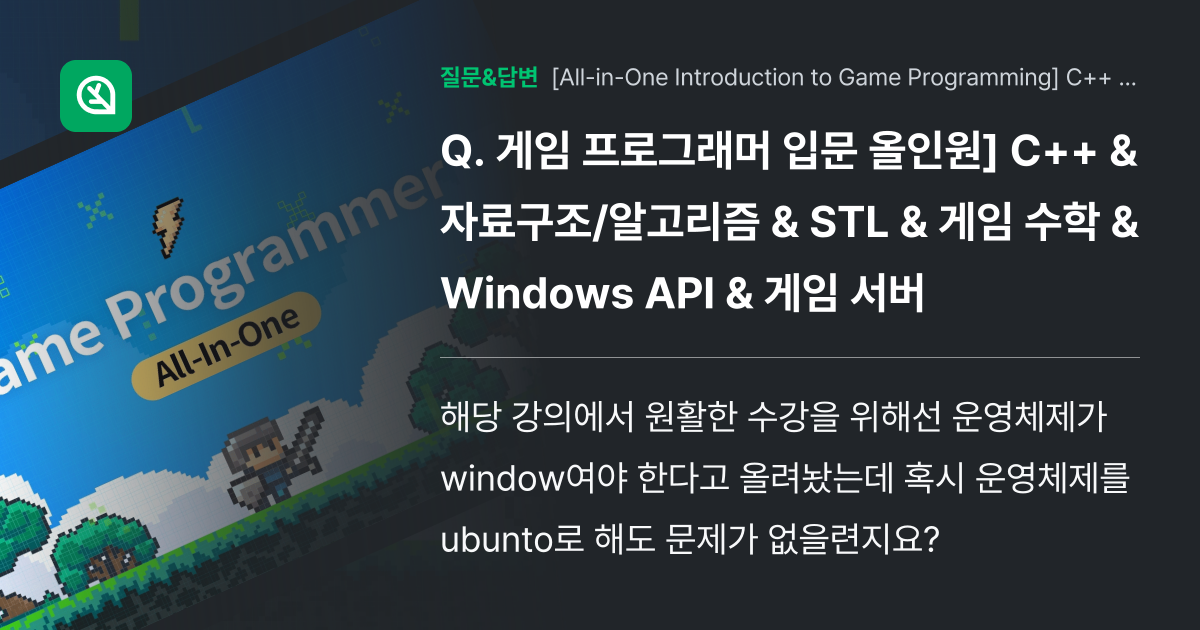 ame Programmer
All-In-One

질문&답변 [All-in-One Introduction to Game Programming] C++ ...

Q. 게임 프로그래머 입문 올인원] C++ & 자료구조/알고리즘 & STL & 게임 수학 & Windows API & 게임 서버

해당 강의에서 원활한 수강을 위해선 운영체제가 window여야 한다고 올려놨는데 혹시 운영체제를 ubunto로 해도 문제가 없을련지요?